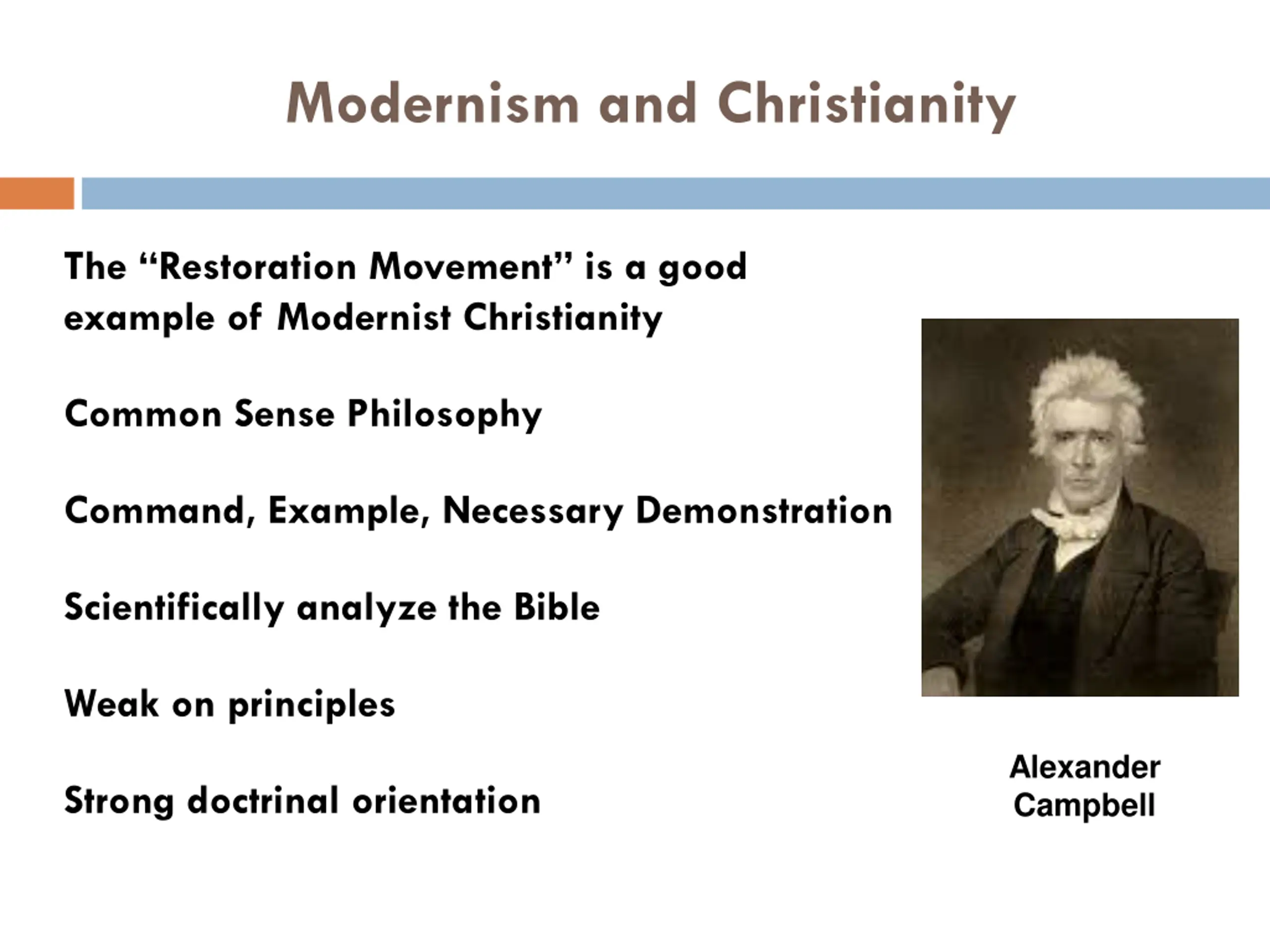 Modernism and Christianity

The “Restoration Movement” is a good example of Modernist Christianity

Common Sense Philosophy

Command, Example, Necessary Demonstration

Scientifically analyze the Bible

Weak on principles

Strong doctrinal orientation

Alexander Campbell